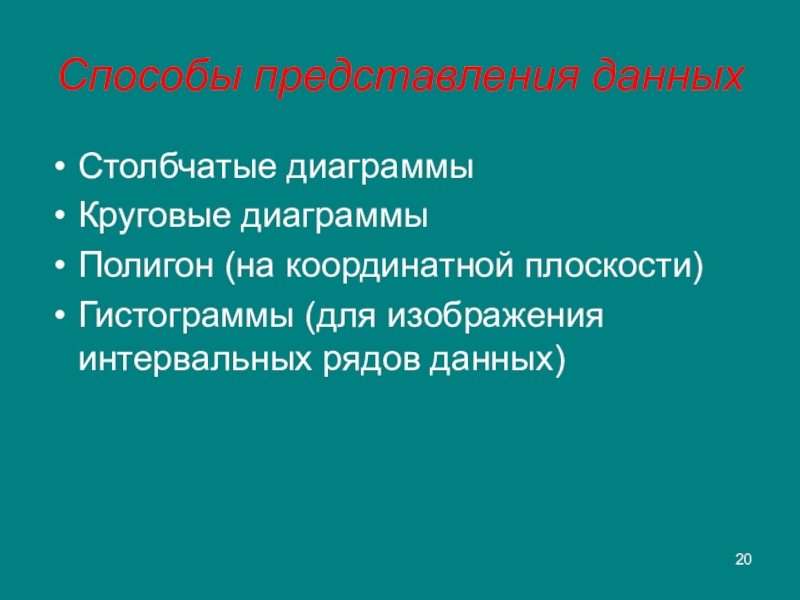 Способы представления данных

• Столбчатые диаграммы
• Круговые диаграммы
• Полигон (на координатной плоскости)
• Гистограммы (для изображения интервальных рядов данных)

20